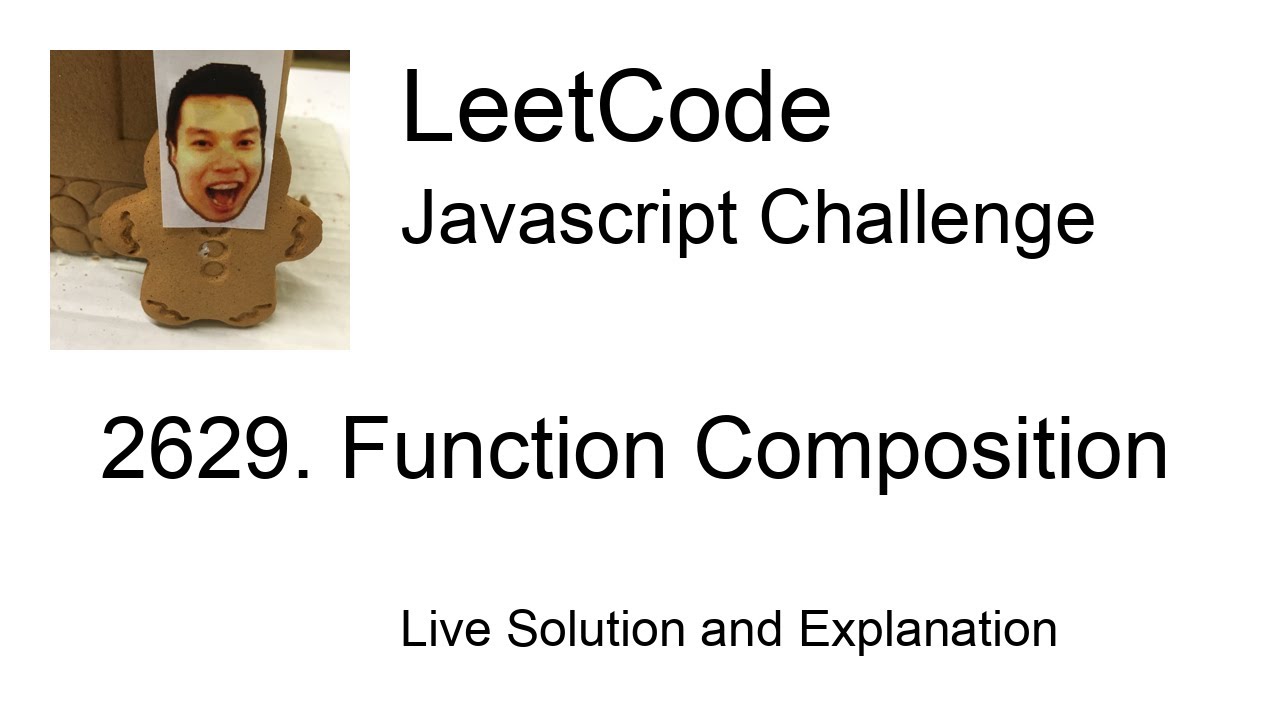 LeetCode
Javascript Challenge

2629. Function Composition

Live Solution and Explanation